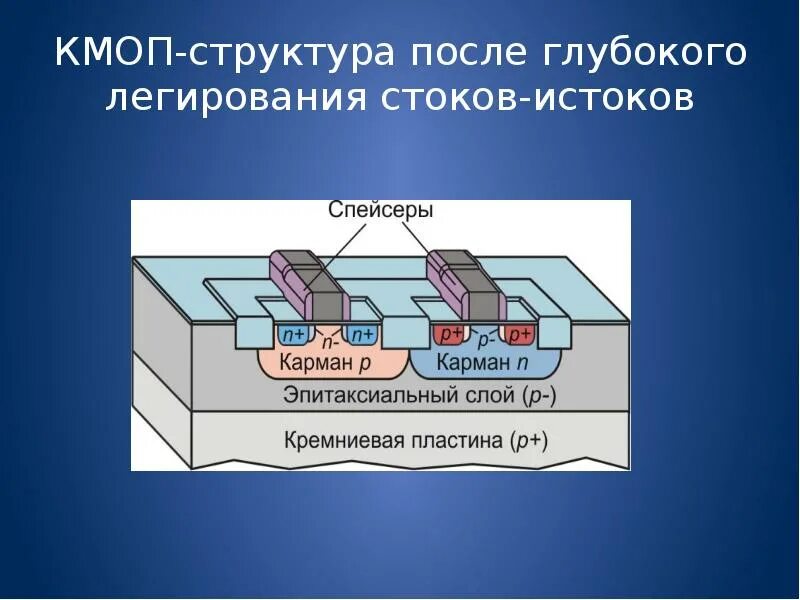 КМОП-структура после глубокого легирования стоков-истоков

Спейсеры

n+ n- n+

p+ p- p+

Карман p

Карман n

Эпитаксиальный слой (p-)

Кремниевая пластина (p+)